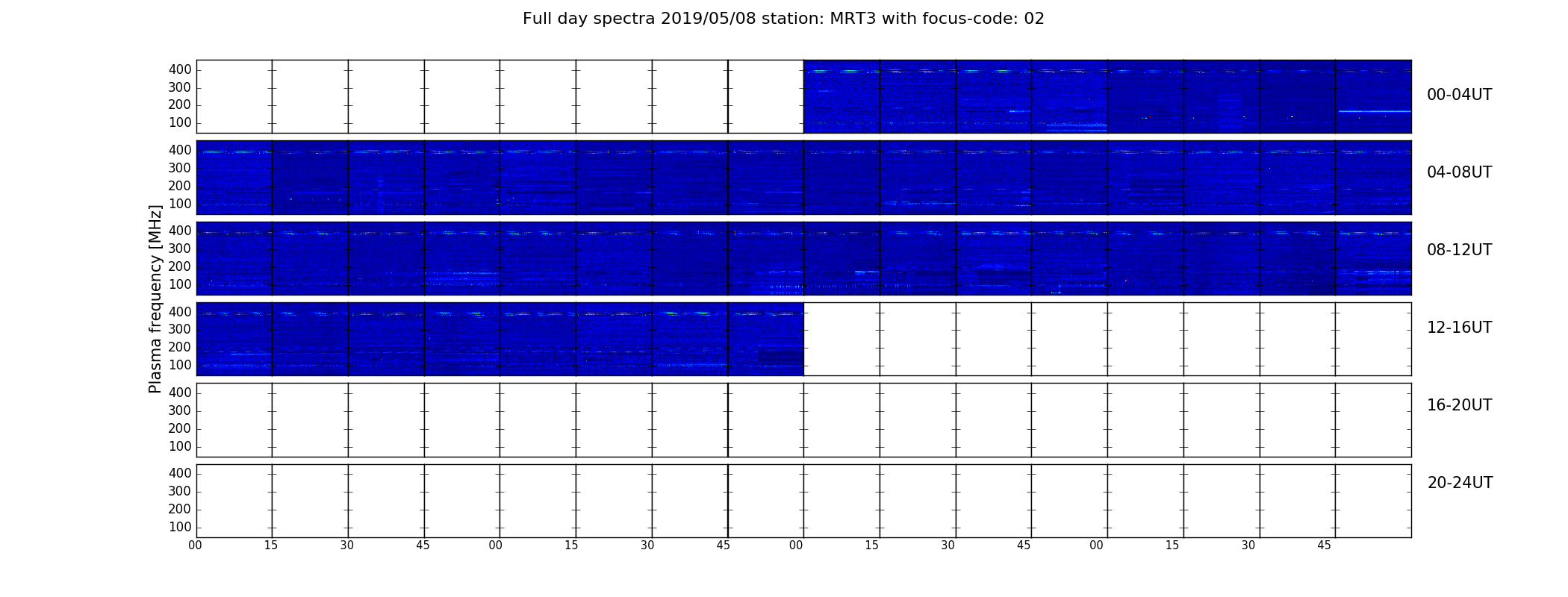 Full day spectra 2019/05/08 station: MRT3 with focus-code: 02

Plasma frequency [MHz]

400
300
200
100
00-04UT

400
300
200
100
04-08UT

400
300
200
100
08-12UT

400
300
200
100
12-16UT

400
300
200
100
16-20UT

400
300
200
100
20-24UT

00 15 30 45 00 15 30 45 00 15 30 45 00 15 30 45